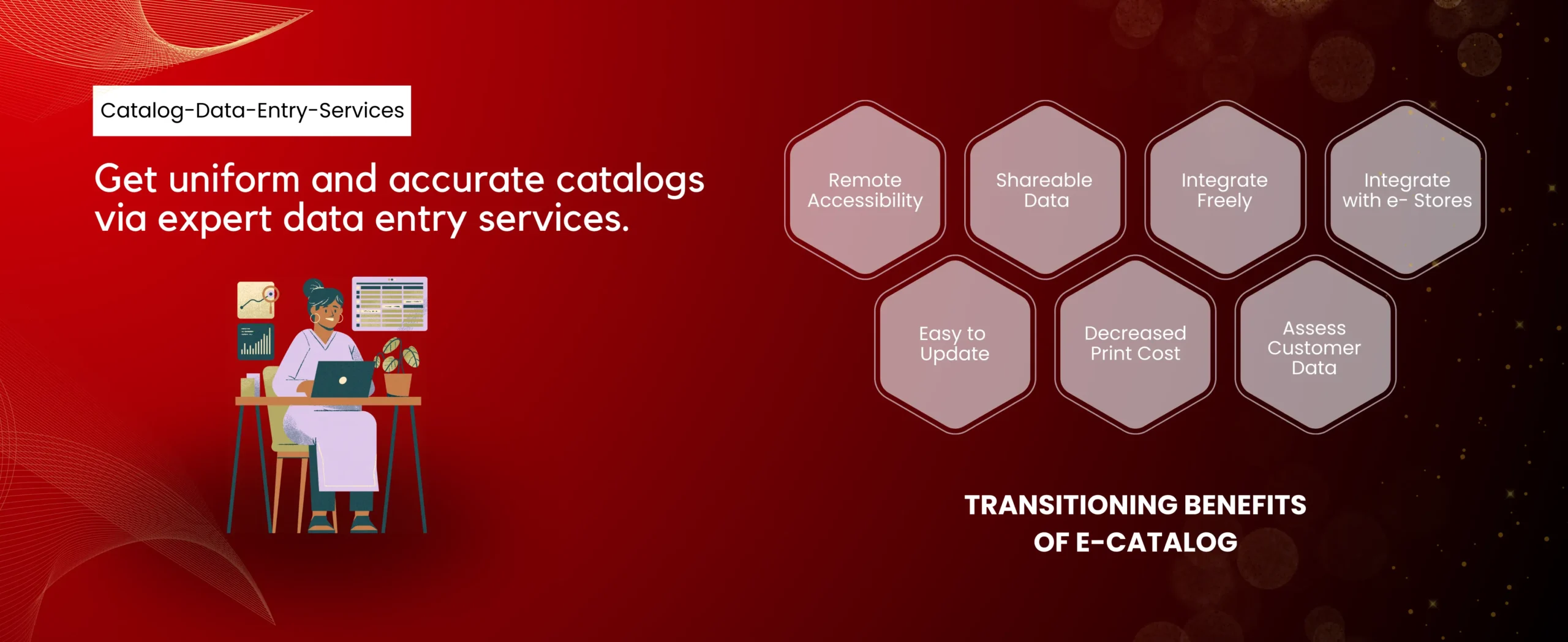 Catalog-Data-Entry-Services

Get uniform and accurate catalogs via expert data entry services.

Remote Accessibility

Shareable Data

Integrate Freely

Integrate with e- Stores

Easy to Update

Decreased Print Cost

Assess Customer Data

TRANSITIONING BENEFITS OF E-CATALOG